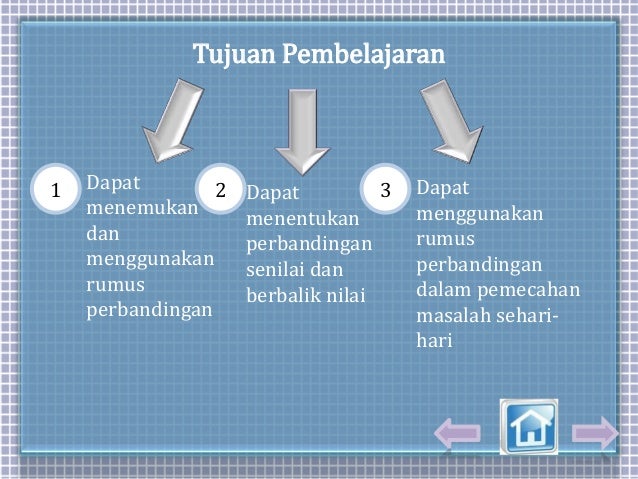 Tujuan Pembelajaran

1 Dapat menemukan dan menggunakan rumus perbandingan

2 Dapat menentukan perbandingan senilai dan berbalik nilai

3 Dapat menggunakan rumus perbandingan dalam pemecahan masalah sehari-hari